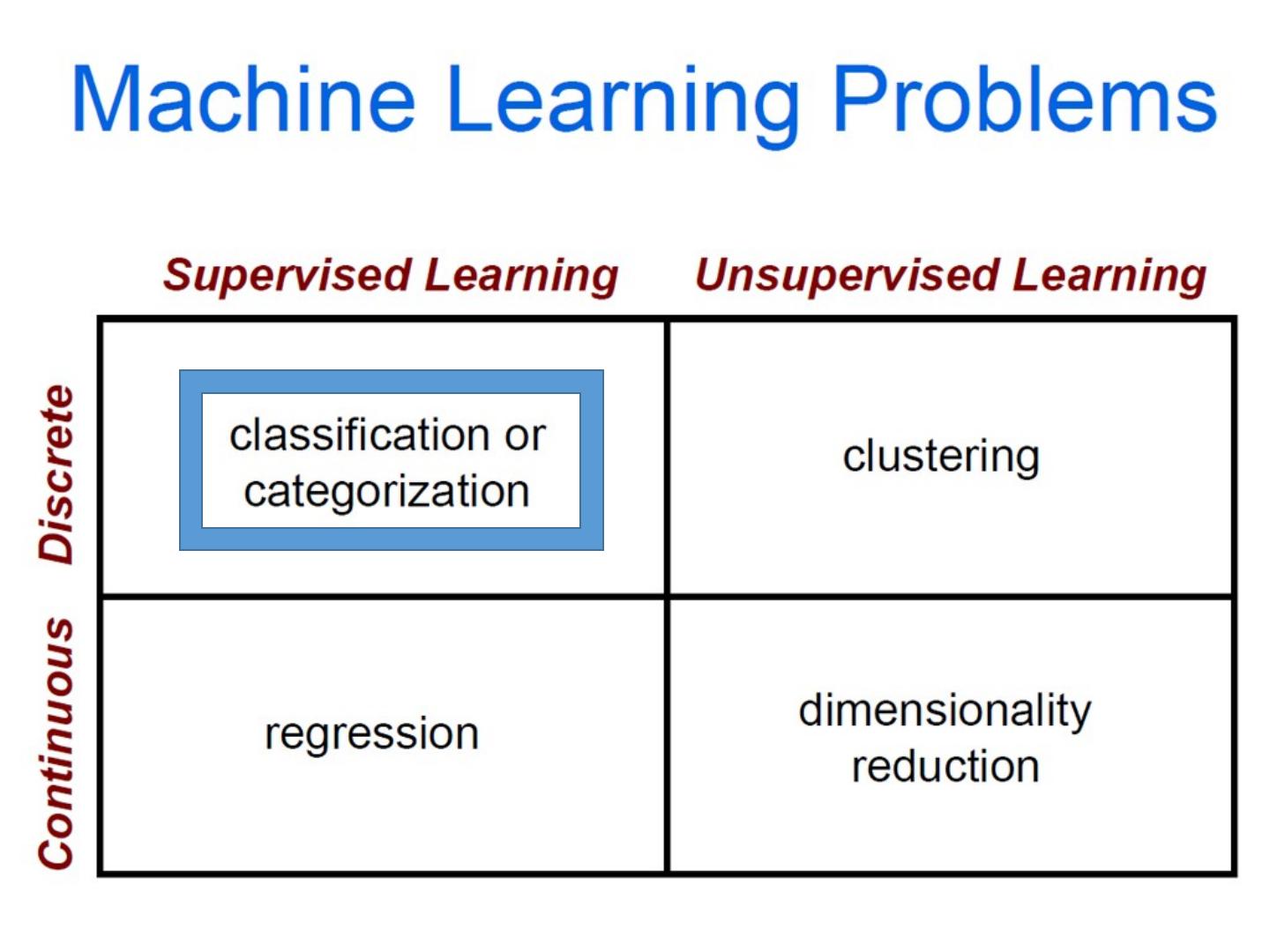 Machine Learning Problems

| | Supervised Learning | Unsupervised Learning |
|---|---|---|
| Discrete | classification or categorization | clustering |
| Continuous | regression | dimensionality reduction |